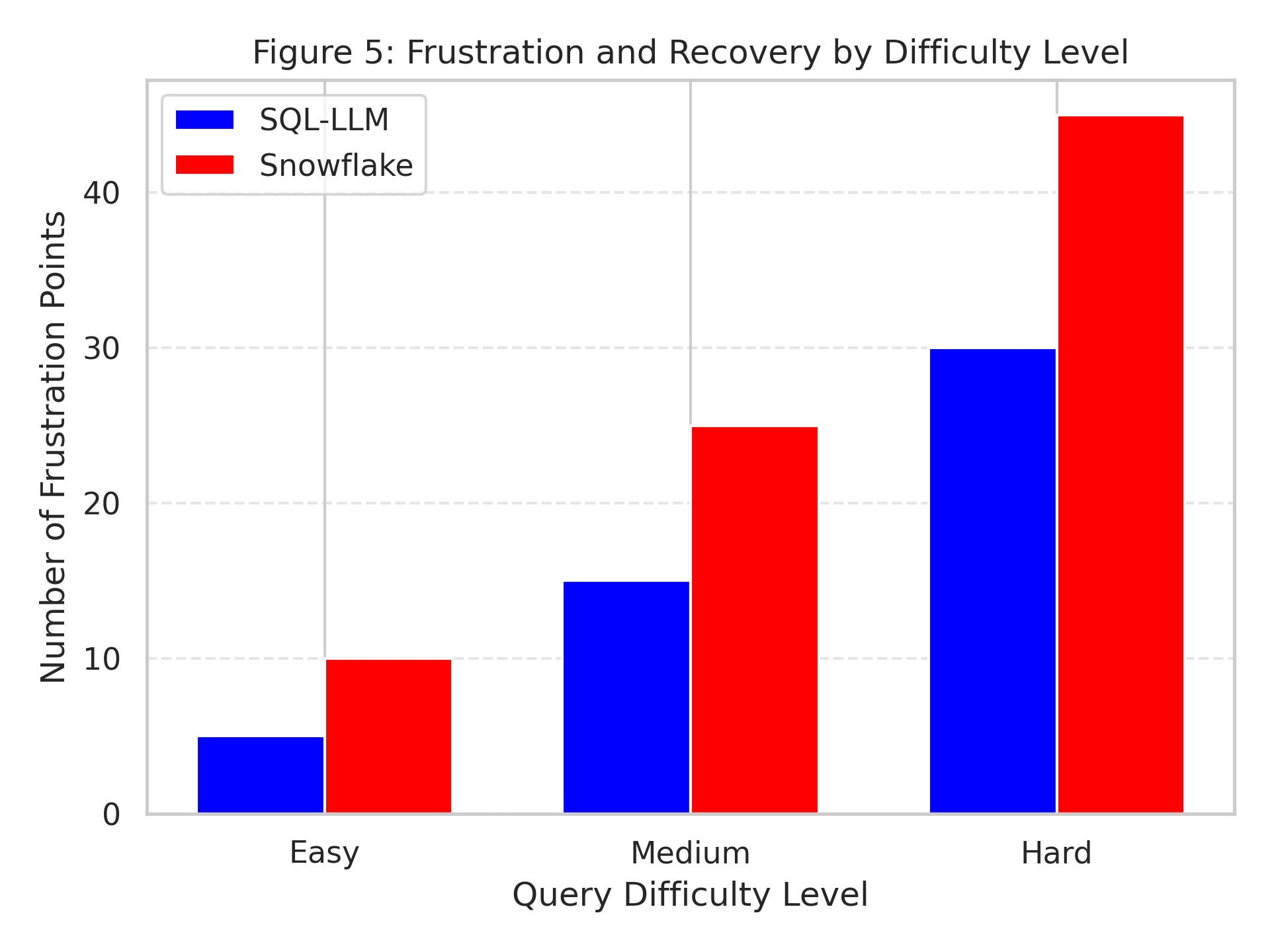 Figure 5: Frustration and Recovery by Difficulty Level

SQL-LLM
Snowflake

Number of Frustration Points

40
30
20
10
0

Easy
Medium
Hard

Query Difficulty Level